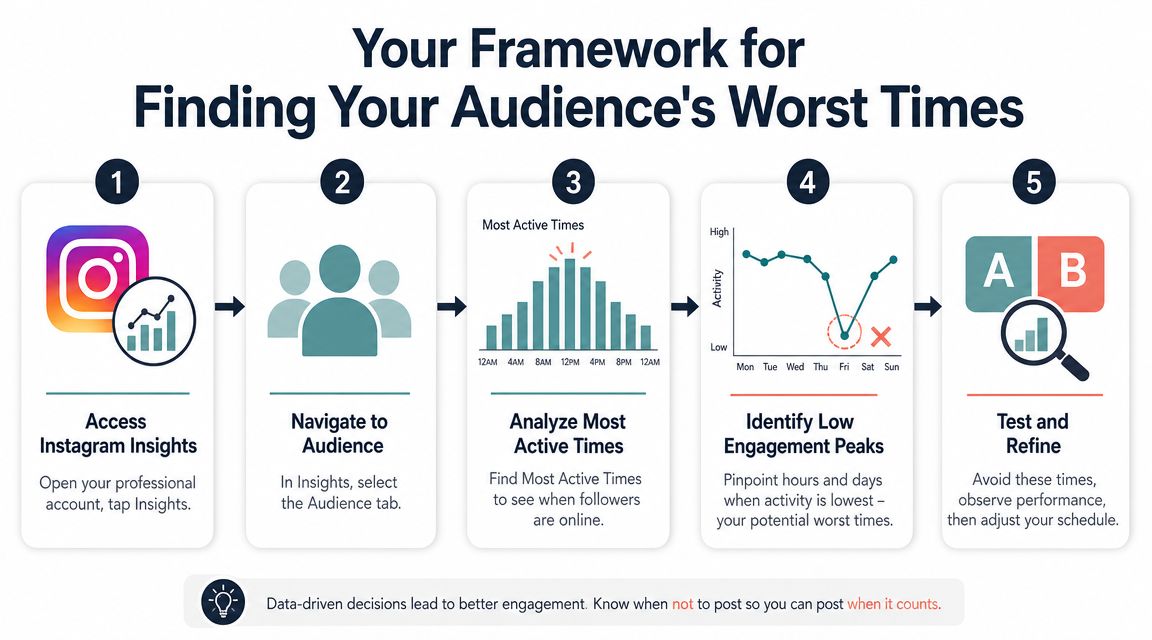 Your Framework for Finding Your Audience's Worst Times

1

Access Instagram Insights

Open your professional account, tap Insights.

2

Navigate to Audience

In Insights, select the Audience tab.

3

Most Active Times

12AM 4AM 8AM 12PM 4PM 8PM 12AM

Analyze Most Active Times

Find Most Active Times to see when followers are online.

4

High

Activity

Low

Mon Tue Wed Thu Fri Sat Sun

Identify Low Engagement Peaks

Pinpoint hours and days when activity is lowest – your potential worst times.

5

A B

Test and Refine

Avoid these times, observe performance, then adjust your schedule.

Data-driven decisions lead to better engagement. Know when not to post so you can post when it counts.